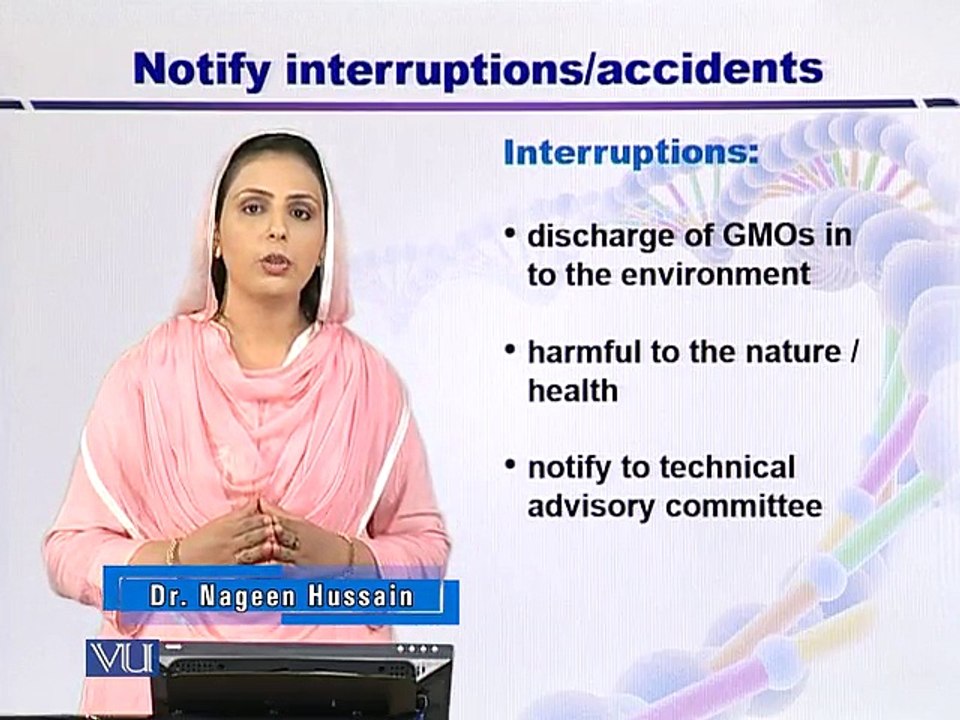 Notify interruptions/accidents

Interruptions:

• discharge of GMOs in to the environment

• harmful to the nature / health

• notify to technical advisory committee

Dr. Nageen Hussain

VU